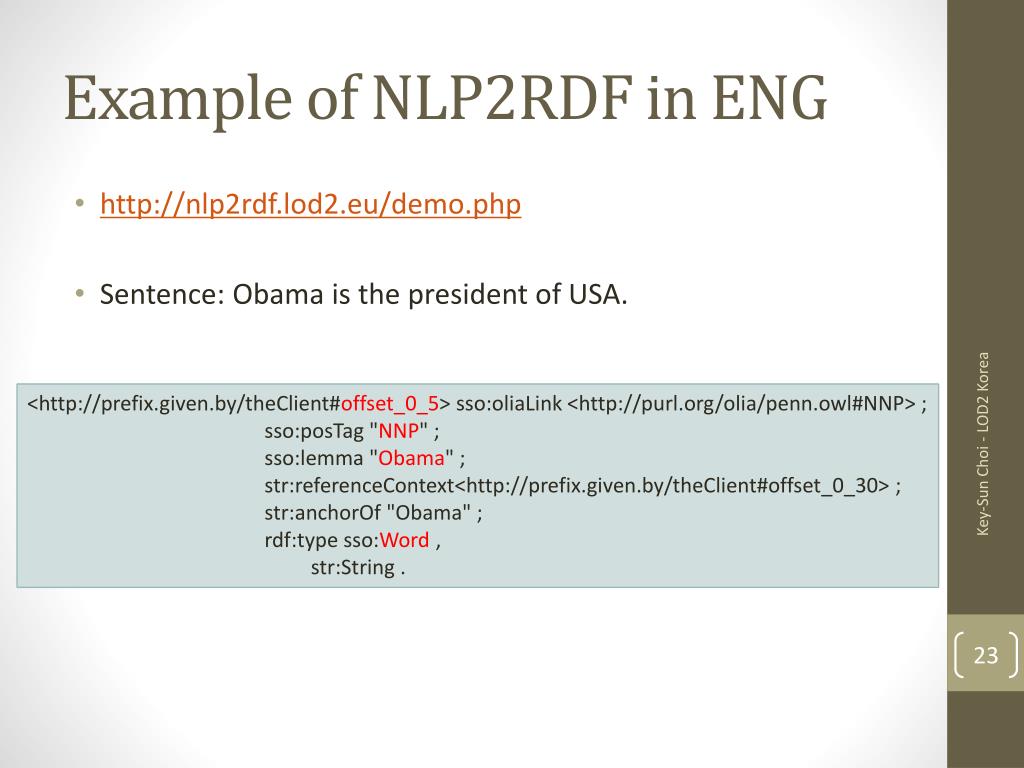 Example of NLP2RDF in ENG

• http://nlp2rdf.lod2.eu/demo.php

• Sentence: Obama is the president of USA.

<http://prefix.given.by/theClient#offset_0_5> sso:oliaLink <http://purl.org/olia/penn.owl#NNP> ;
sso:posTag "NNP" ;
sso:lemma "Obama" ;
str:referenceContext<http://prefix.given.by/theClient#offset_0_30> ;
str:anchorOf "Obama" ;
rdf:type sso:Word ,
str:String .

Key-Sun Choi - LOD2 Korea

23